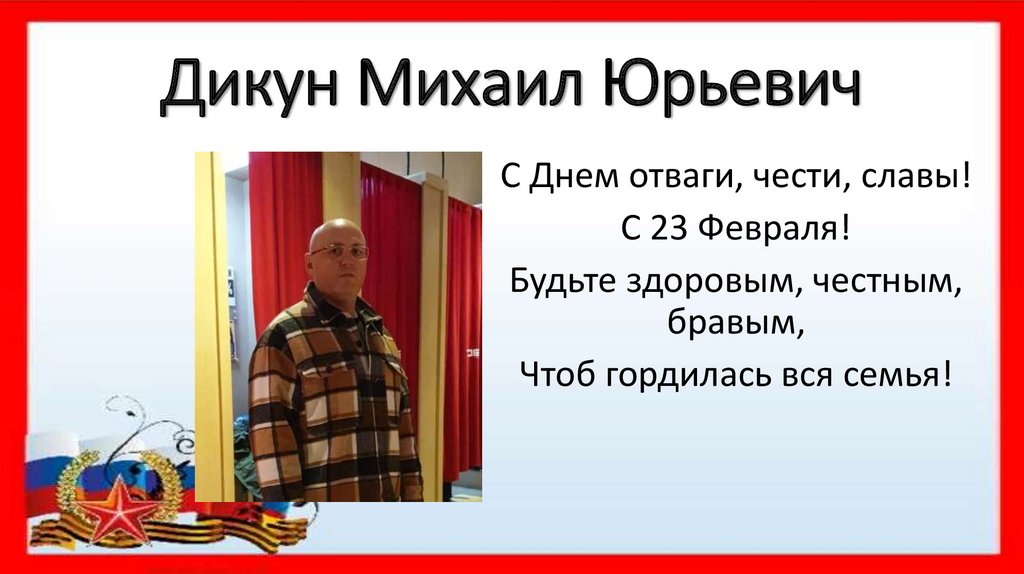 Дикун Михаил Юрьевич

С Днем отваги, чести, славы!

С 23 Февраля!

Будьте здоровым, честным, бравым,

Чтоб гордилась вся семья!